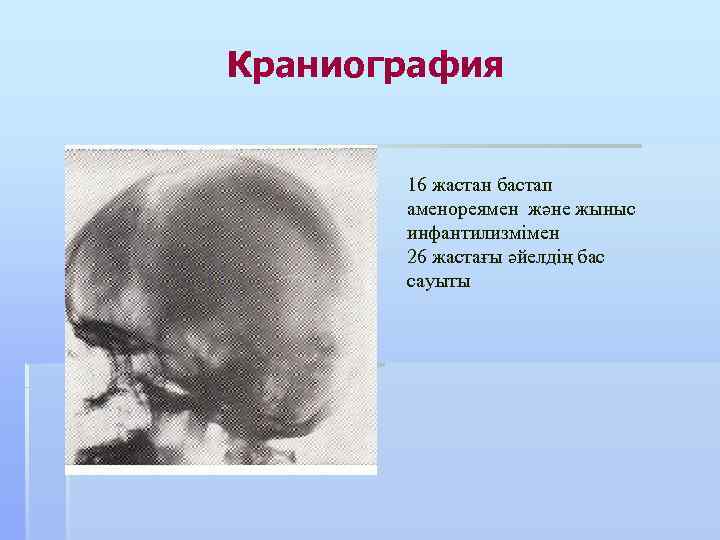 Краниография

16 жастан бастап аменореямен және жыныс инфантилизмімен
26 жастағы әйелдің бас сауыты